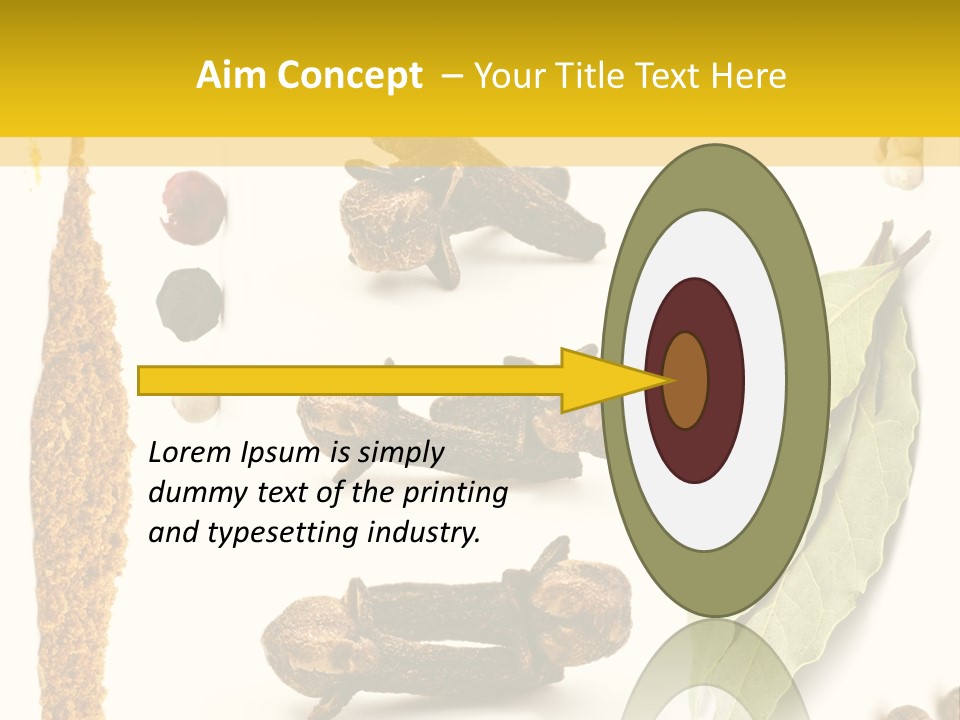 Aim Concept – Your Title Text Here

Lorem Ipsum is simply dummy text of the printing and typesetting industry.